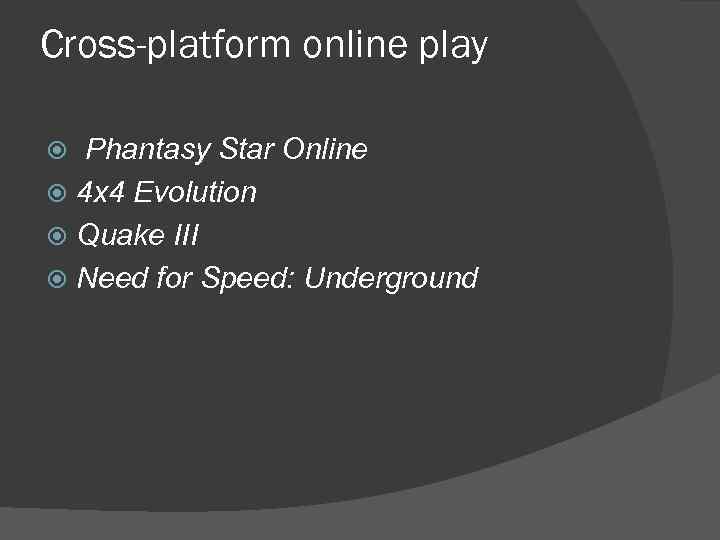 Cross-platform online play

Phantasy Star Online
4x4 Evolution
Quake III
Need for Speed: Underground